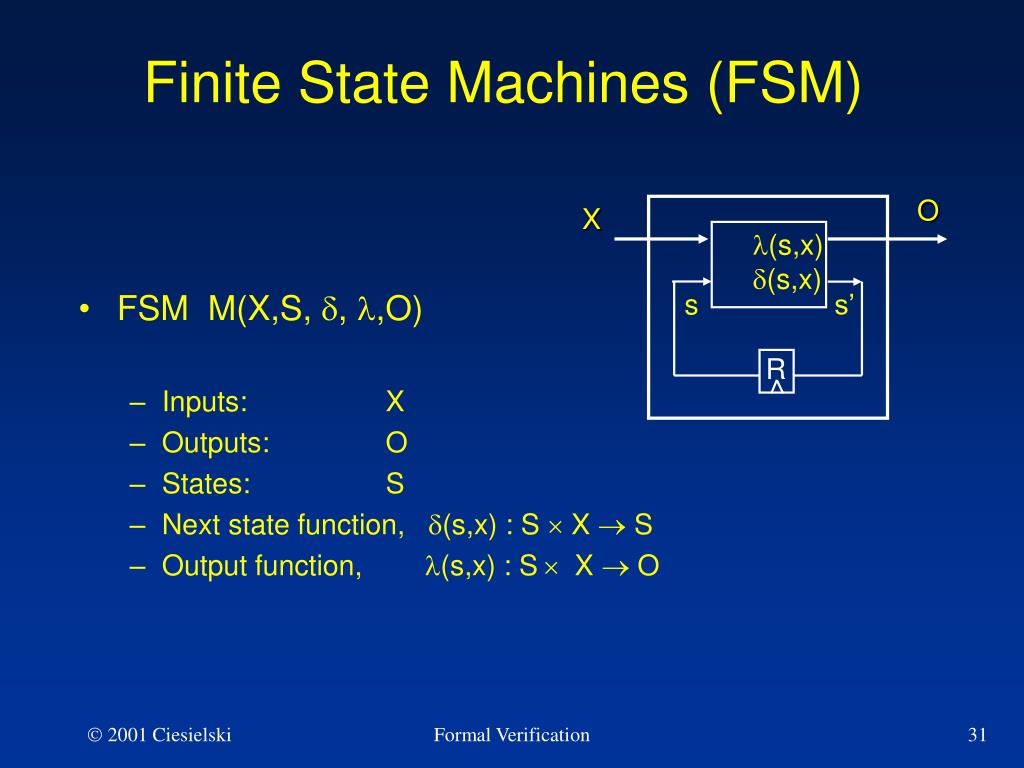 Finite State Machines (FSM)

X

O

$\lambda$(s,x)
$\delta$(s,x)

s

s'

R

• FSM M(X,S, $\delta$, $\lambda$,O)

– Inputs: X
– Outputs: O
– States: S
– Next state function, $\delta$(s,x) : S $\times$ X $\rightarrow$ S
– Output function, $\lambda$(s,x) : S $\times$ X $\rightarrow$ O

© 2001 Ciesielski

Formal Verification

31